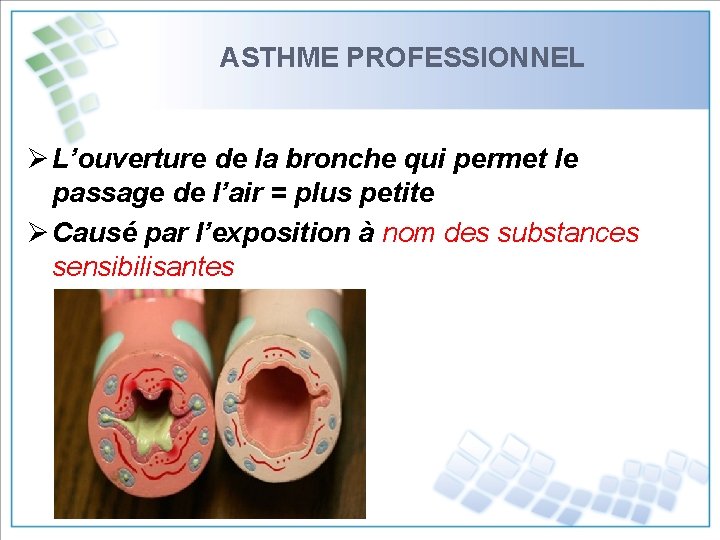 ASTHME PROFESSIONNEL

➢ L’ouverture de la bronche qui permet le passage de l’air = plus petite

➢ Causé par l’exposition à nom des substances sensibilisantes